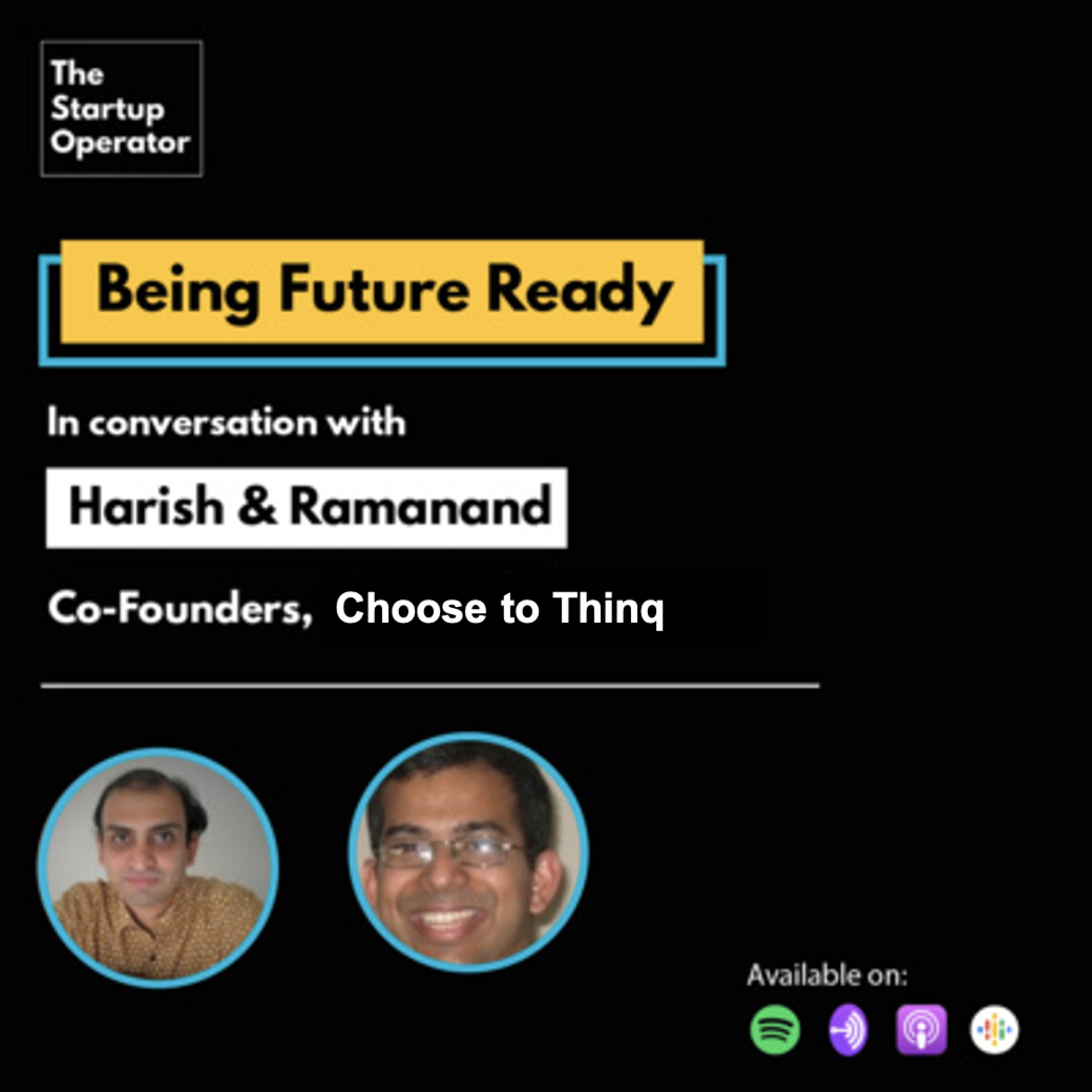 The Startup Operator

Being Future Ready

In conversation with

Harish & Ramanand

Co-Founders, Choose to Thinq

Available on: